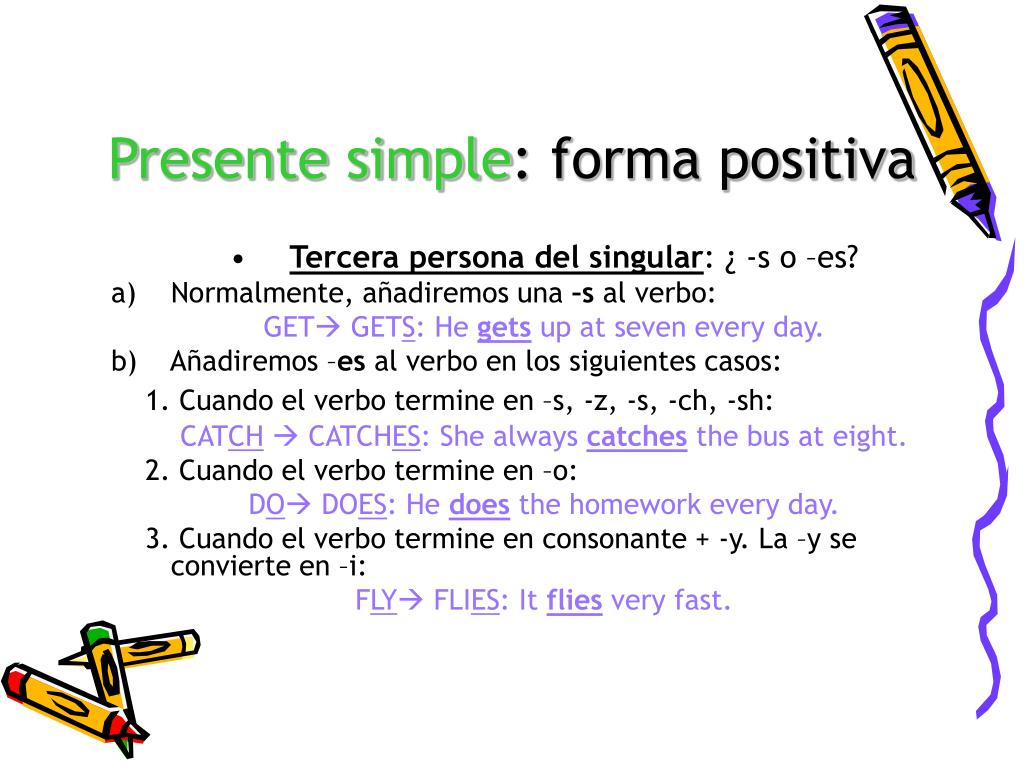 Presente simple: forma positiva

• Tercera persona del singular: ¿ -s o –es?

a) Normalmente, añadiremos una –s al verbo:

GET→ GETS: He gets up at seven every day.

b) Añadiremos –es al verbo en los siguientes casos:

1. Cuando el verbo termine en –s, -z, -s, -ch, -sh:

CATCH → CATCHES: She always catches the bus at eight.

2. Cuando el verbo termine en –o:

DO→ DOES: He does the homework every day.

3. Cuando el verbo termine en consonante + -y. La –y se convierte en –i:

FLY→ FLIES: It flies very fast.